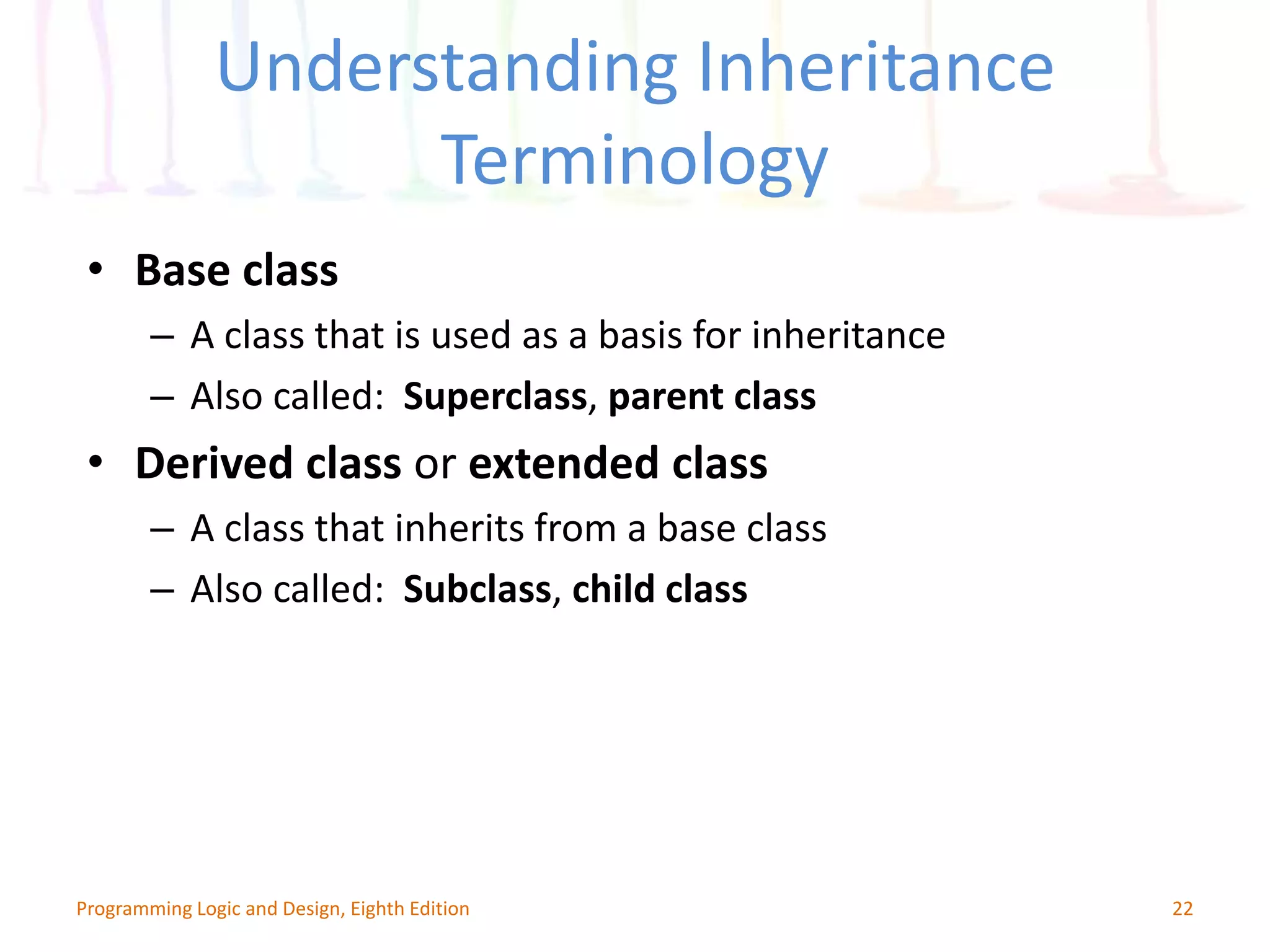 Understanding Inheritance Terminology

• Base class
– A class that is used as a basis for inheritance
– Also called: Superclass, parent class
• Derived class or extended class
– A class that inherits from a base class
– Also called: Subclass, child class

Programming Logic and Design, Eighth Edition
22